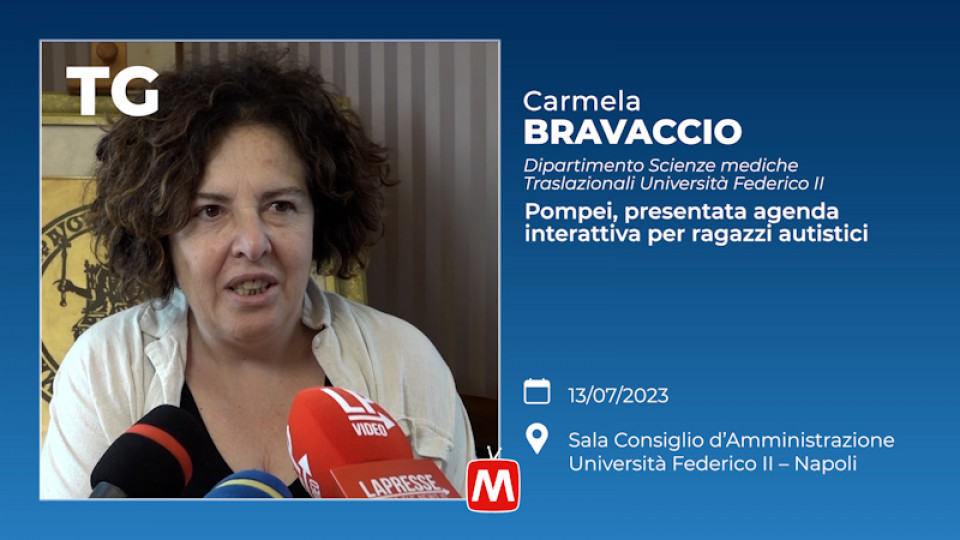 TG

Carmela
BRAVACCIO

Dipartimento Scienze mediche Traslazionali Università Federico II

Pompei, presentata agenda interattiva per ragazzi autistici

13/07/2023

Sala Consiglio d'Amministrazione Università Federico II – Napoli

LP VIDEO

LAPRESSE

M